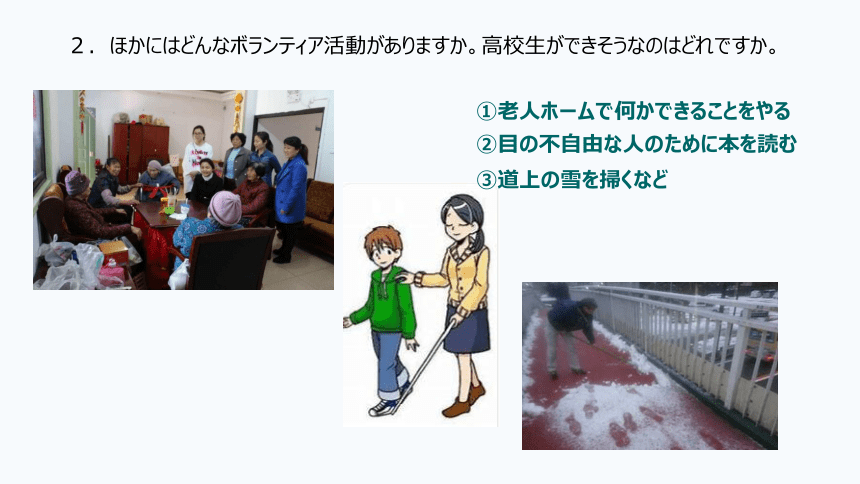 2．ほかにはどんなボランティア活動がありますか。高校生ができそうなのはどれですか。

①老人ホームで何かできることをやる
②目の不自由な人のために本を読む
③道上の雪を掃くなど